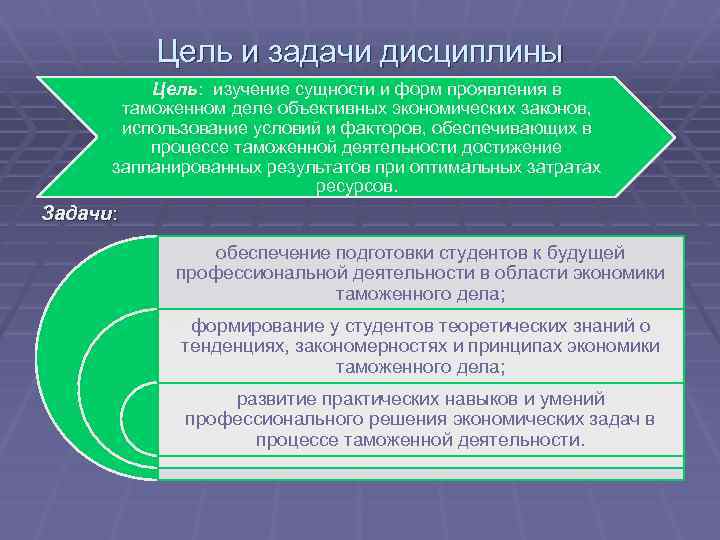 Цель и задачи дисциплины

Цель: изучение сущности и форм проявления в таможенном деле объективных экономических законов, использование условий и факторов, обеспечивающих в процессе таможенной деятельности достижение запланированных результатов при оптимальных затратах ресурсов.

Задачи:

обеспечение подготовки студентов к будущей профессиональной деятельности в области экономики таможенного дела;

формирование у студентов теоретических знаний о тенденциях, закономерностях и принципах экономики таможенного дела;

развитие практических навыков и умений профессионального решения экономических задач в процессе таможенной деятельности.